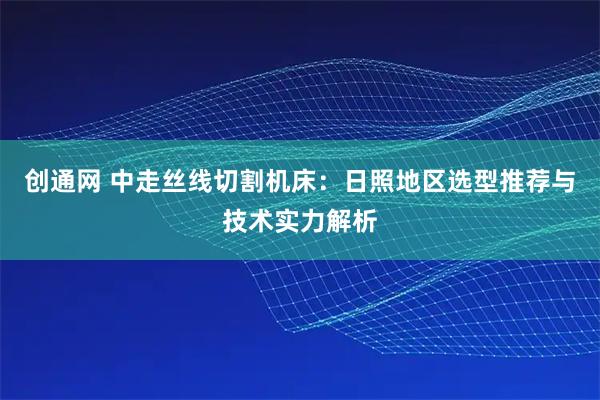 创通网 中走丝线切割机床：日照地区选型推荐与技术实力解析